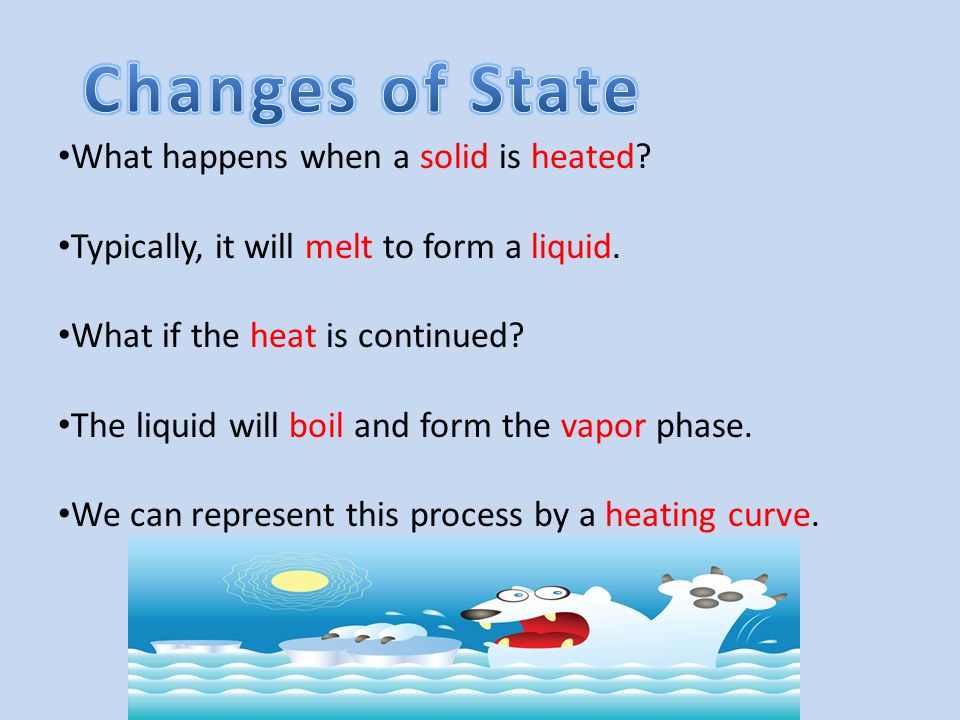 Changes of State

•What happens when a solid is heated?

•Typically, it will melt to form a liquid.

•What if the heat is continued?

•The liquid will boil and form the vapor phase.

•We can represent this process by a heating curve.